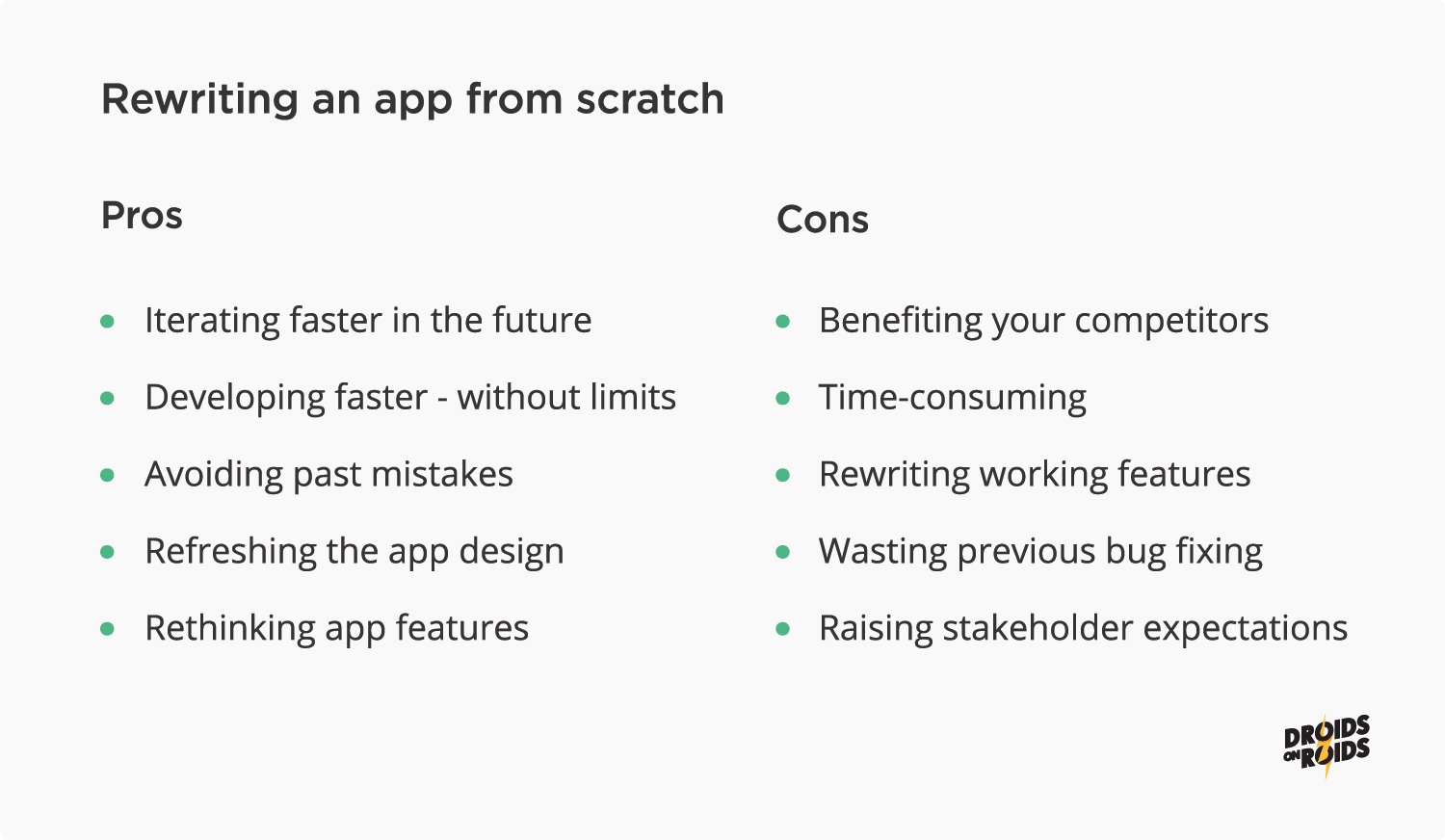 Rewriting an app from scratch

Pros

- Iterating faster in the future
- Developing faster - without limits
- Avoiding past mistakes
- Refreshing the app design
- Rethinking app features

Cons

- Benefiting your competitors
- Time-consuming
- Rewriting working features
- Wasting previous bug fixing
- Raising stakeholder expectations

DROIDS ON ROIDS